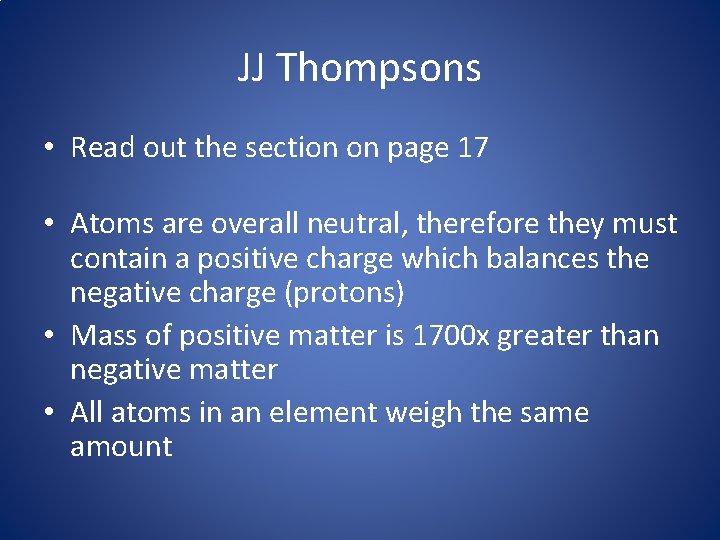 JJ Thompsons

• Read out the section on page 17

• Atoms are overall neutral, therefore they must contain a positive charge which balances the negative charge (protons)
• Mass of positive matter is 1700x greater than negative matter
• All atoms in an element weigh the same amount